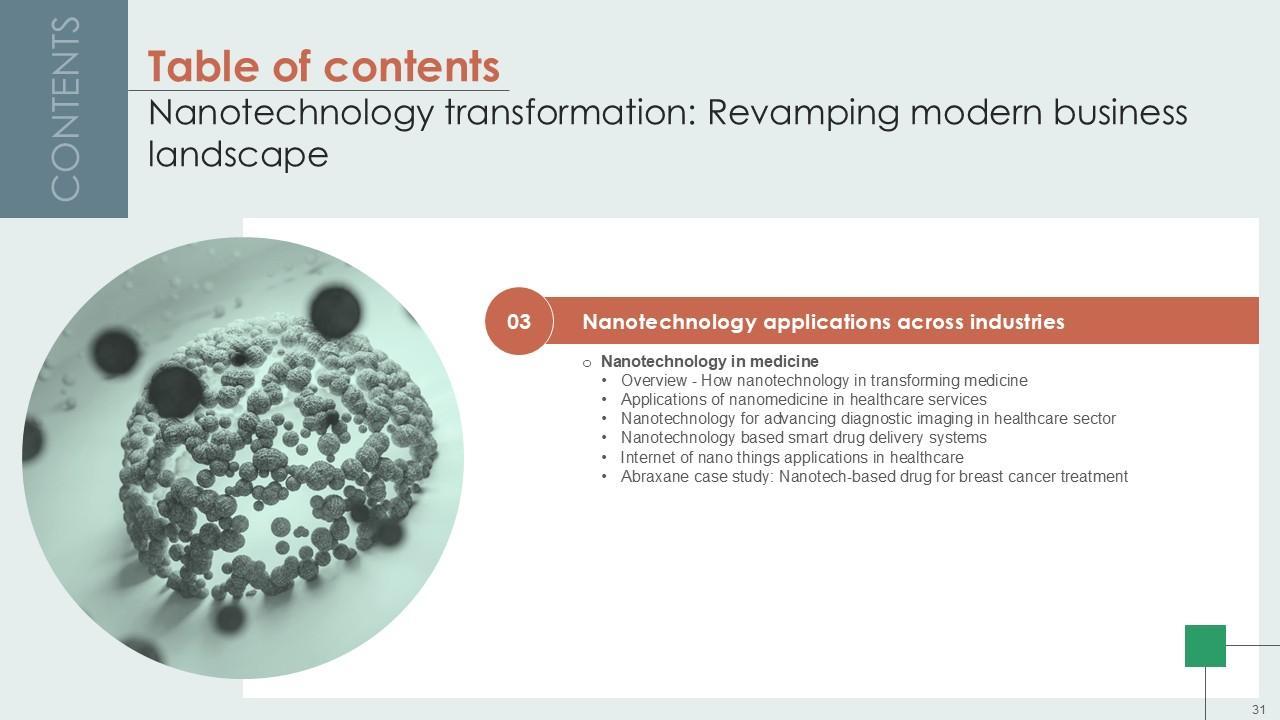 CONTENTS

Table of contents

Nanotechnology transformation: Revamping modern business landscape

03

Nanotechnology applications across industries

o Nanotechnology in medicine
• Overview - How nanotechnology in transforming medicine
• Applications of nanomedicine in healthcare services
• Nanotechnology for advancing diagnostic imaging in healthcare sector
• Nanotechnology based smart drug delivery systems
• Internet of nano things applications in healthcare
• Abraxane case study: Nanotech-based drug for breast cancer treatment

31